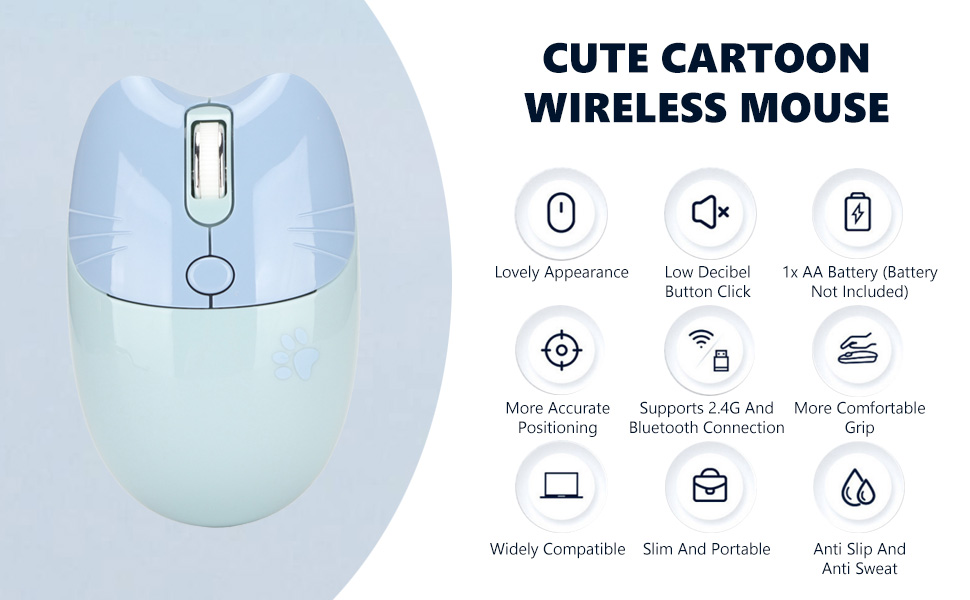 CUTE CARTOON WIRELESS MOUSE

Lovely Appearance

Low Decibel Button Click

1x AA Battery (Battery Not Included)

More Accurate Positioning

Supports 2.4G And Bluetooth Connection

More Comfortable Grip

Widely Compatible

Slim And Portable

Anti Slip And Anti Sweat